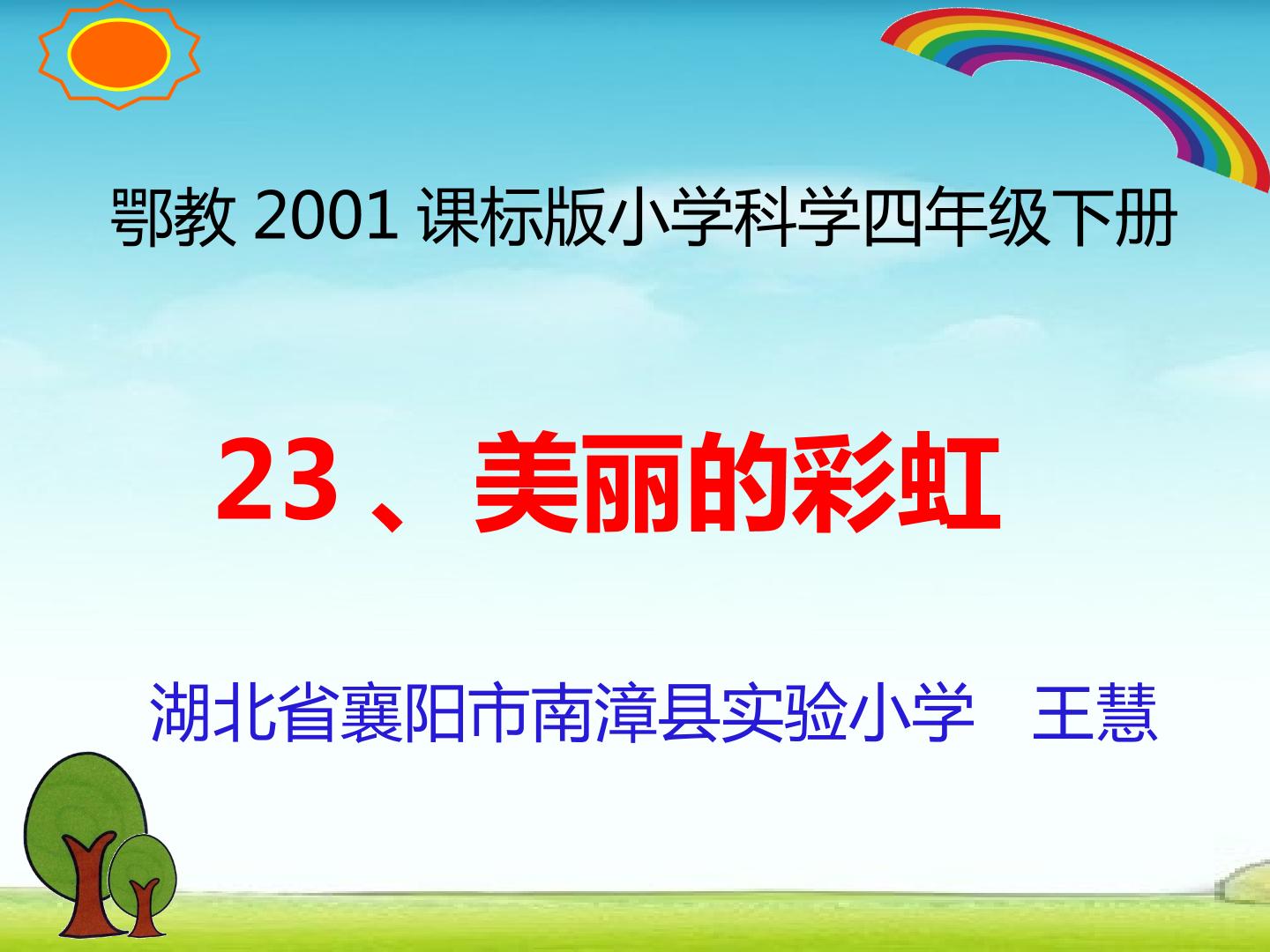 鄂教2001课标版小学科学四年级下册

23、美丽的彩虹

湖北省襄阳市南漳县实验小学 王慧